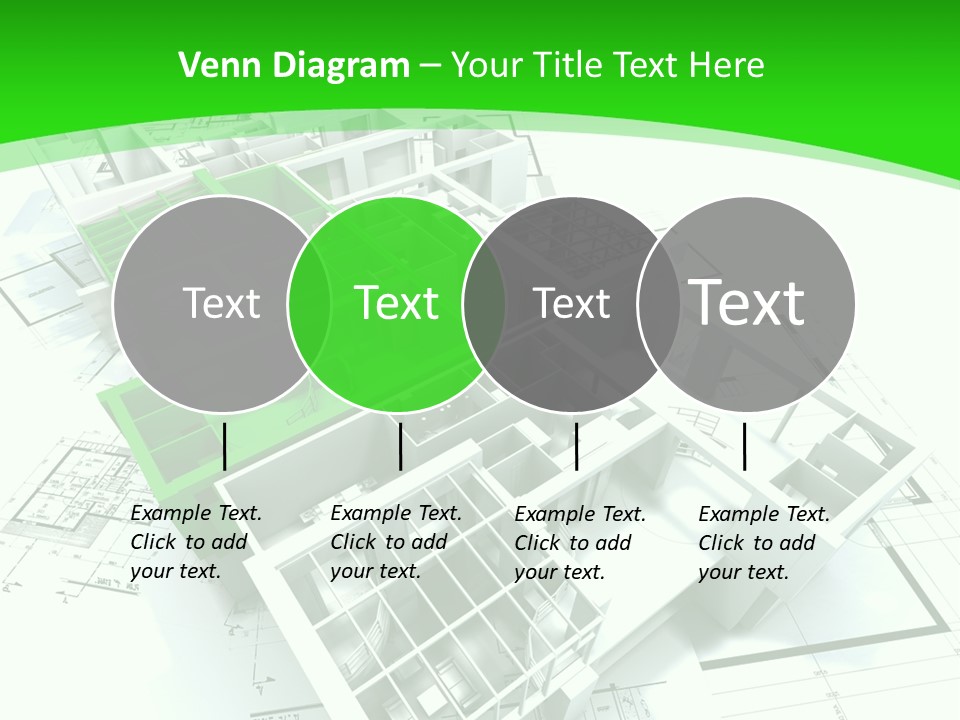 Venn Diagram – Your Title Text Here

Text

Text

Text

Text

Example Text. Click to add your text.

Example Text. Click to add your text.

Example Text. Click to add your text.

Example Text. Click to add your text.